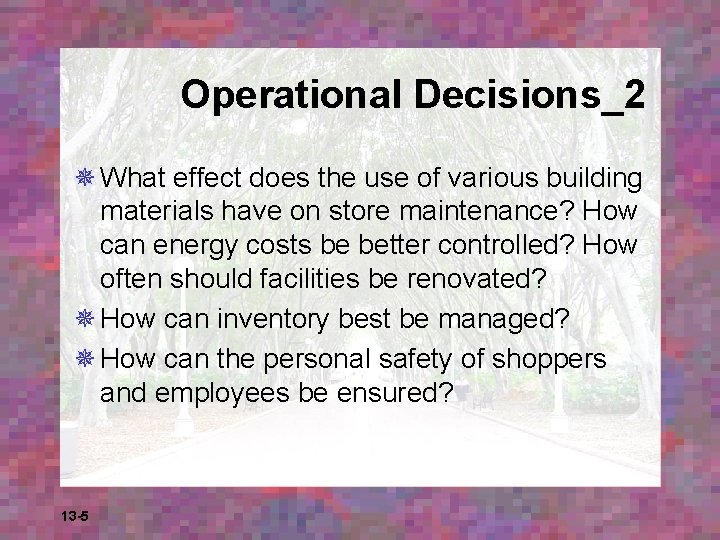 Operational Decisions_2

❋ What effect does the use of various building materials have on store maintenance? How can energy costs be better controlled? How often should facilities be renovated?
❋ How can inventory best be managed?
❋ How can the personal safety of shoppers and employees be ensured?

13-5